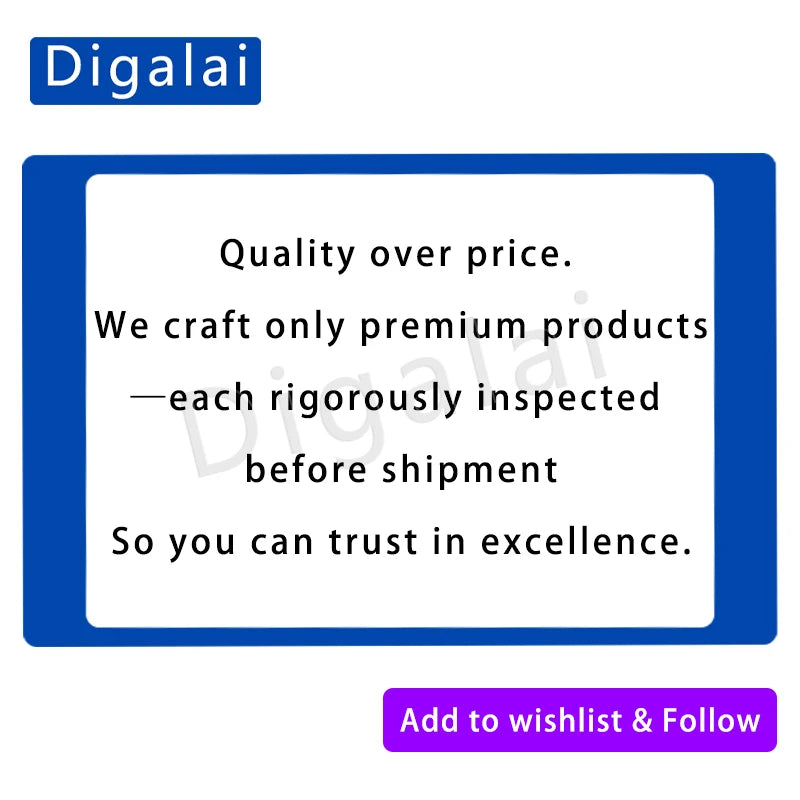 Digalai

Quality over price.
We craft only premium products
—each rigorously inspected
before shipment
So you can trust in excellence.

Digalai

Add to wishlist & Follow